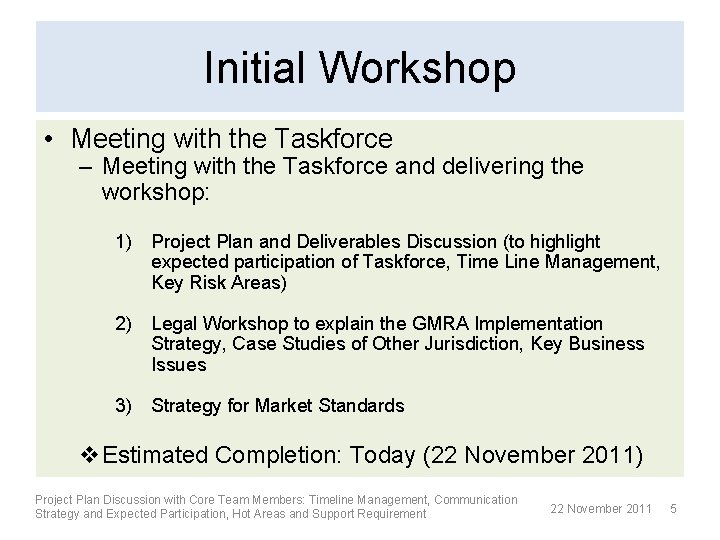 Initial Workshop

• Meeting with the Taskforce
– Meeting with the Taskforce and delivering the workshop:

1) Project Plan and Deliverables Discussion (to highlight expected participation of Taskforce, Time Line Management, Key Risk Areas)

2) Legal Workshop to explain the GMRA Implementation Strategy, Case Studies of Other Jurisdiction, Key Business Issues

3) Strategy for Market Standards

❖ Estimated Completion: Today (22 November 2011)

Project Plan Discussion with Core Team Members: Timeline Management, Communication Strategy and Expected Participation, Hot Areas and Support Requirement

22 November 2011 5